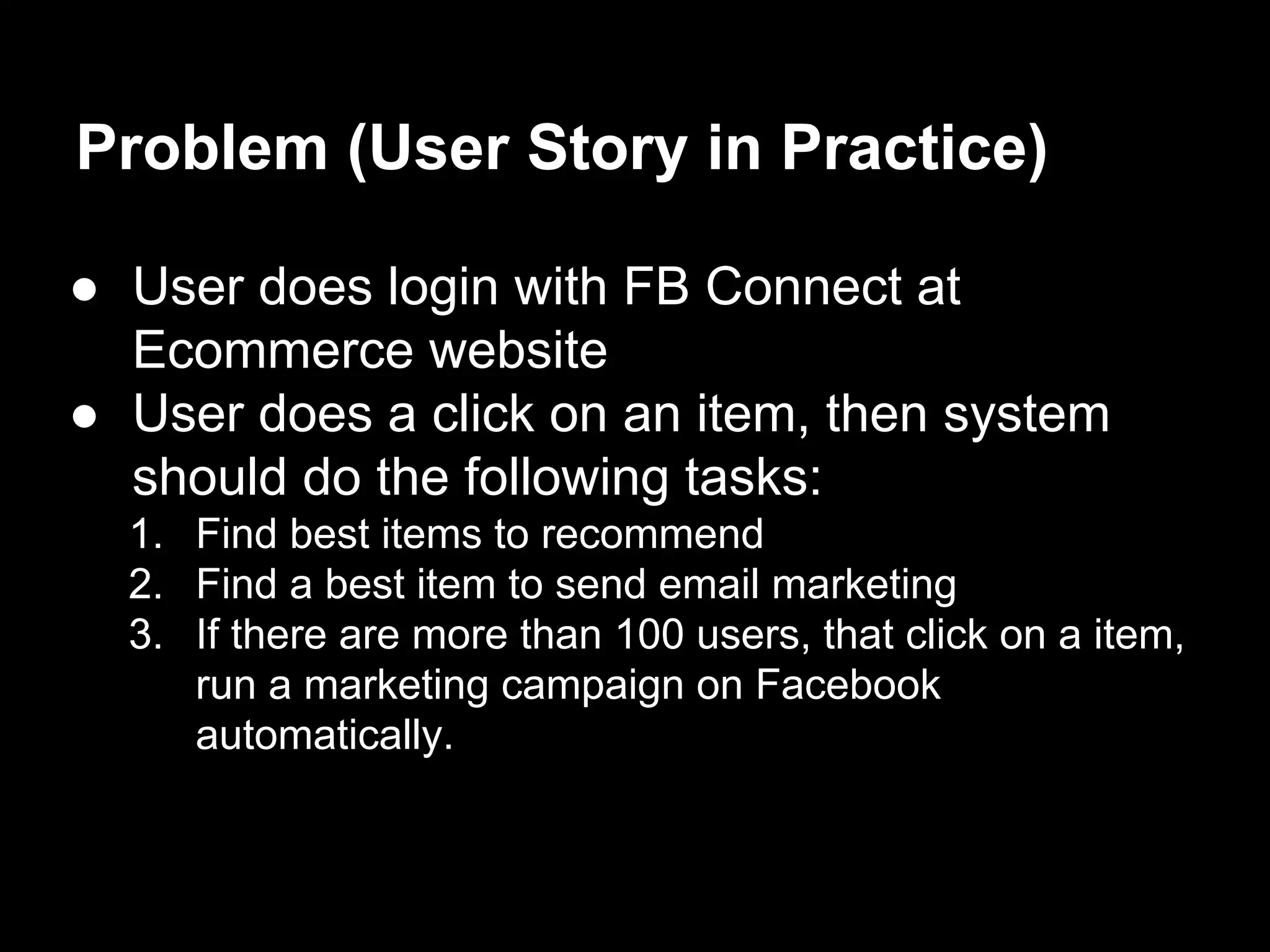 Problem (User Story in Practice)

● User does login with FB Connect at Ecommerce website
● User does a click on an item, then system should do the following tasks:
1. Find best items to recommend
2. Find a best item to send email marketing
3. If there are more than 100 users, that click on a item, run a marketing campaign on Facebook automatically.